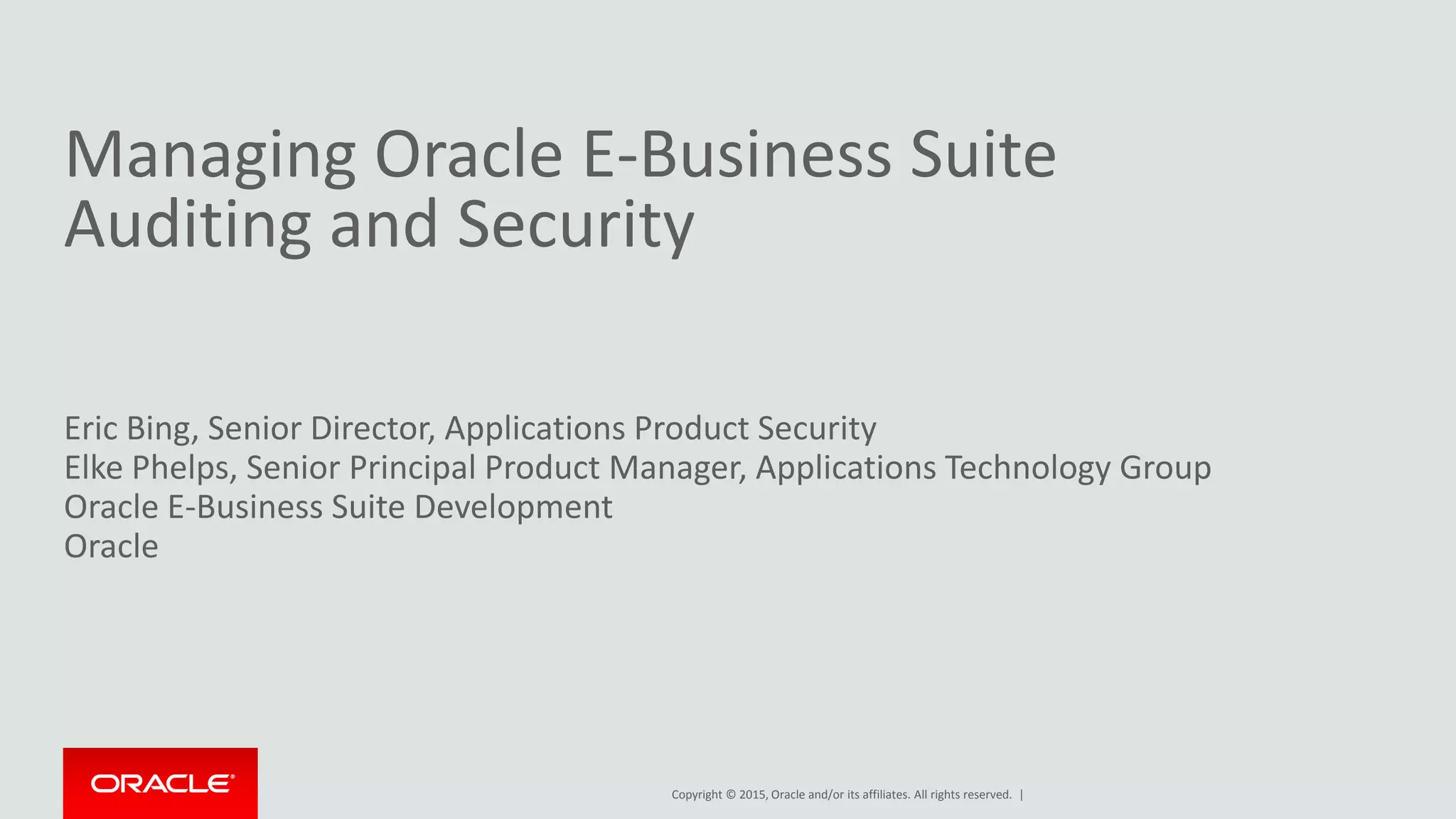 Managing Oracle E-Business Suite Auditing and Security

Eric Bing, Senior Director, Applications Product Security
Elke Phelps, Senior Principal Product Manager, Applications Technology Group
Oracle E-Business Suite Development
Oracle

ORACLE®

Copyright © 2015, Oracle and/or its affiliates. All rights reserved. |